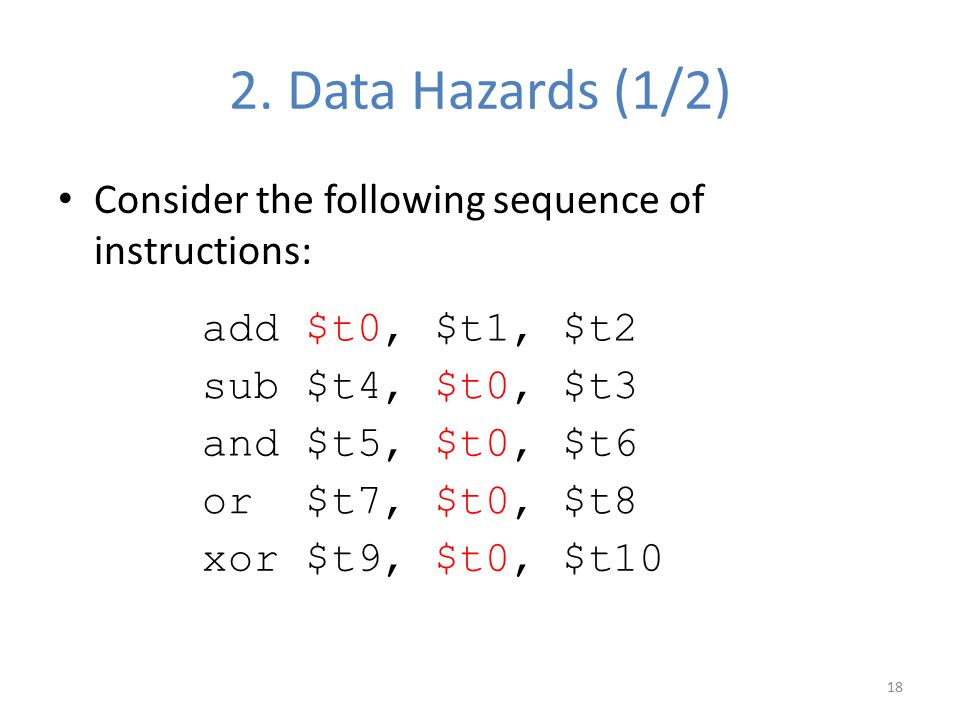 2. Data Hazards (1/2)

• Consider the following sequence of instructions:

add \$t0, \$t1, \$t2
sub \$t4, \$t0, \$t3
and \$t5, \$t0, \$t6
or \$t7, \$t0, \$t8
xor \$t9, \$t0, \$t10

18